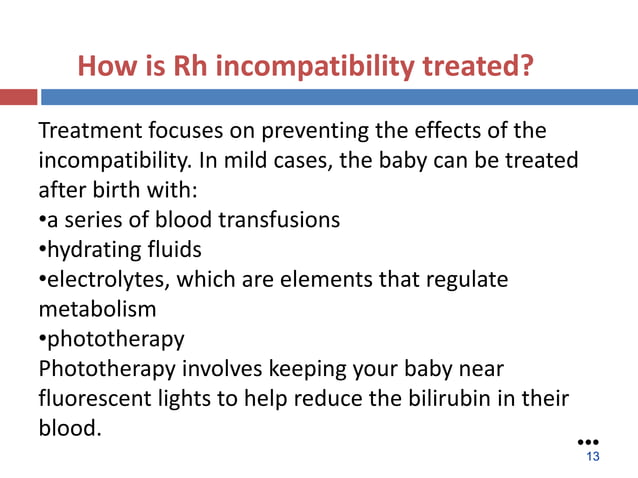 How is Rh incompatibility treated?

Treatment focuses on preventing the effects of the incompatibility. In mild cases, the baby can be treated after birth with:
•a series of blood transfusions
•hydrating fluids
•electrolytes, which are elements that regulate metabolism
•phototherapy
Phototherapy involves keeping your baby near fluorescent lights to help reduce the bilirubin in their blood.

13